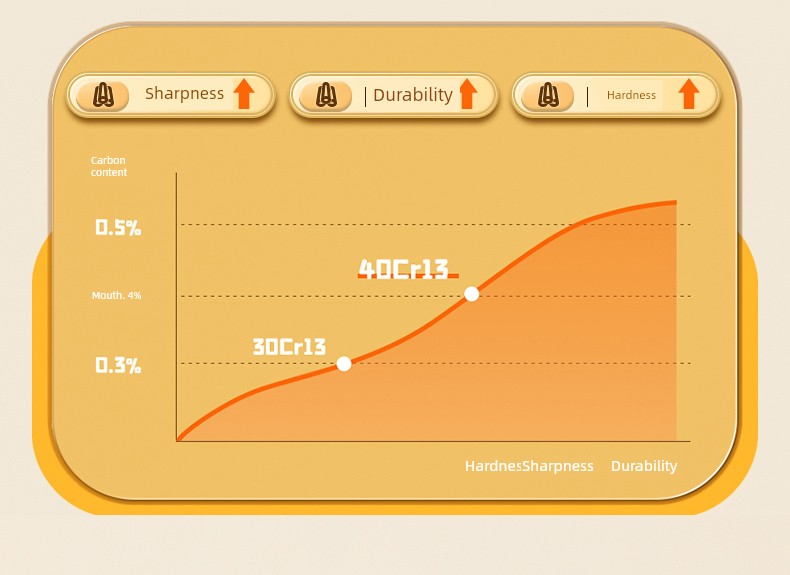 Sharpness | Durability | Hardness

Carbon content

0.5%

Mouth. 4%

0.3%

40Cr13

30Cr13

HardnesSharpness Durability